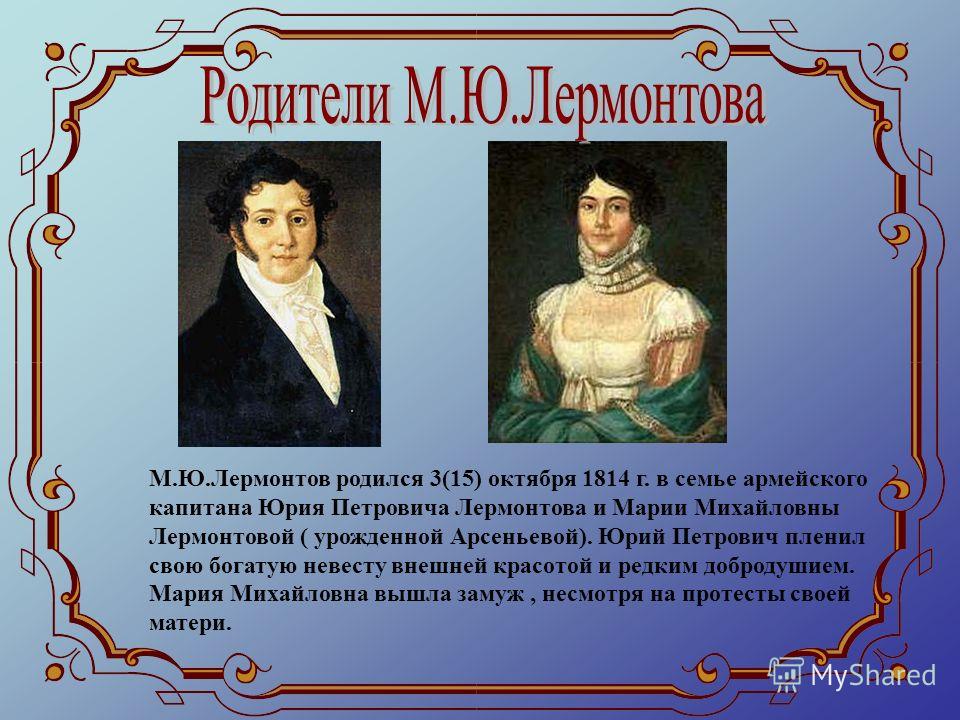 Родители М.Ю.Лермонтова

М.Ю.Лермонтов родился 3(15) октября 1814 г. в семье армейского капитана Юрия Петровича Лермонтова и Марии Михайловны Лермонтовой ( урожденной Арсеньевой). Юрий Петрович пленил свою богатую невесту внешней красотой и редким добродушием. Мария Михайловна вышла замуж , несмотря на протесты своей матери.

MyShared